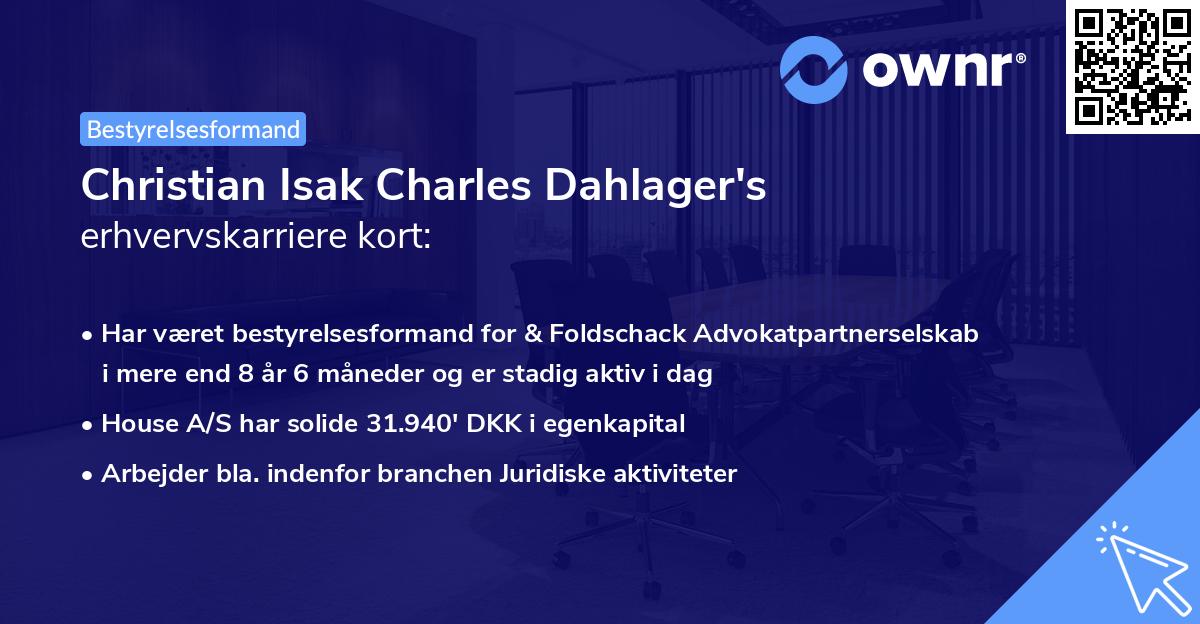 ownr®

Bestyrelsesformand

Christian Isak Charles Dahlager's
erhvervskarriere kort:

• Har været bestyrelsesformand for & Foldschack Advokatpartnerselskab i mere end 8 år 6 måneder og er stadig aktiv i dag
• House A/S har solide 31.940' DKK i egenkapital
• Arbejder bla. indenfor branchen Juridiske aktiviteter